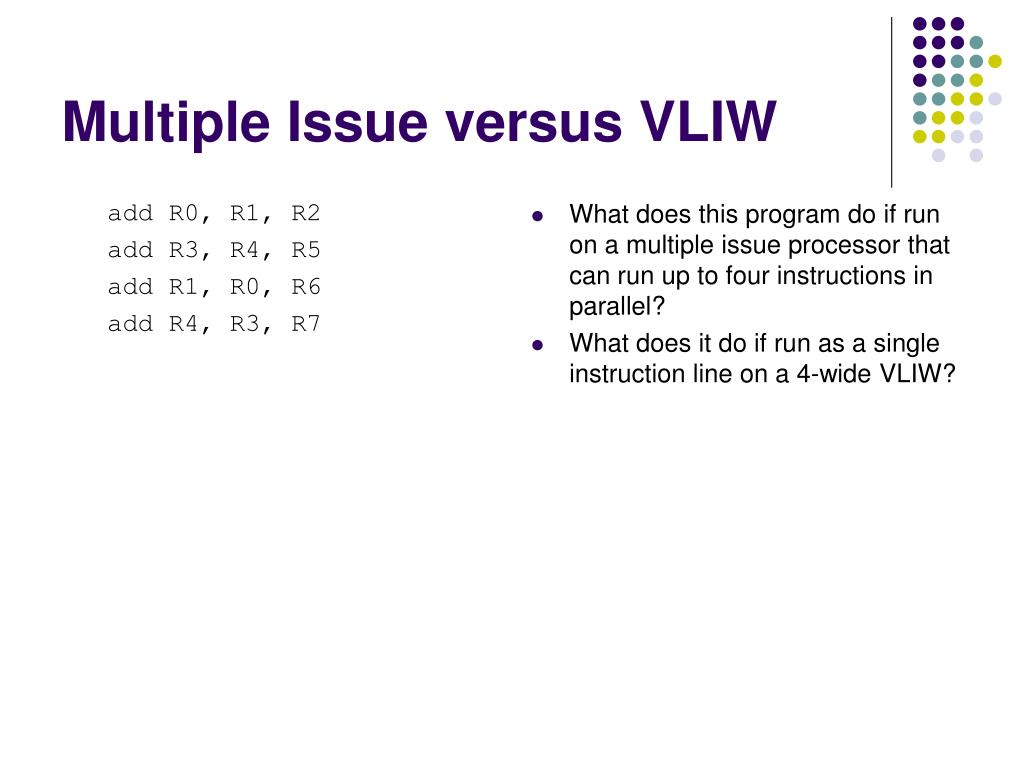 Multiple Issue versus VLIW

add R0, R1, R2
add R3, R4, R5
add R1, R0, R6
add R4, R3, R7

- What does this program do if run on a multiple issue processor that can run up to four instructions in parallel?
- What does it do if run as a single instruction line on a 4-wide VLIW?